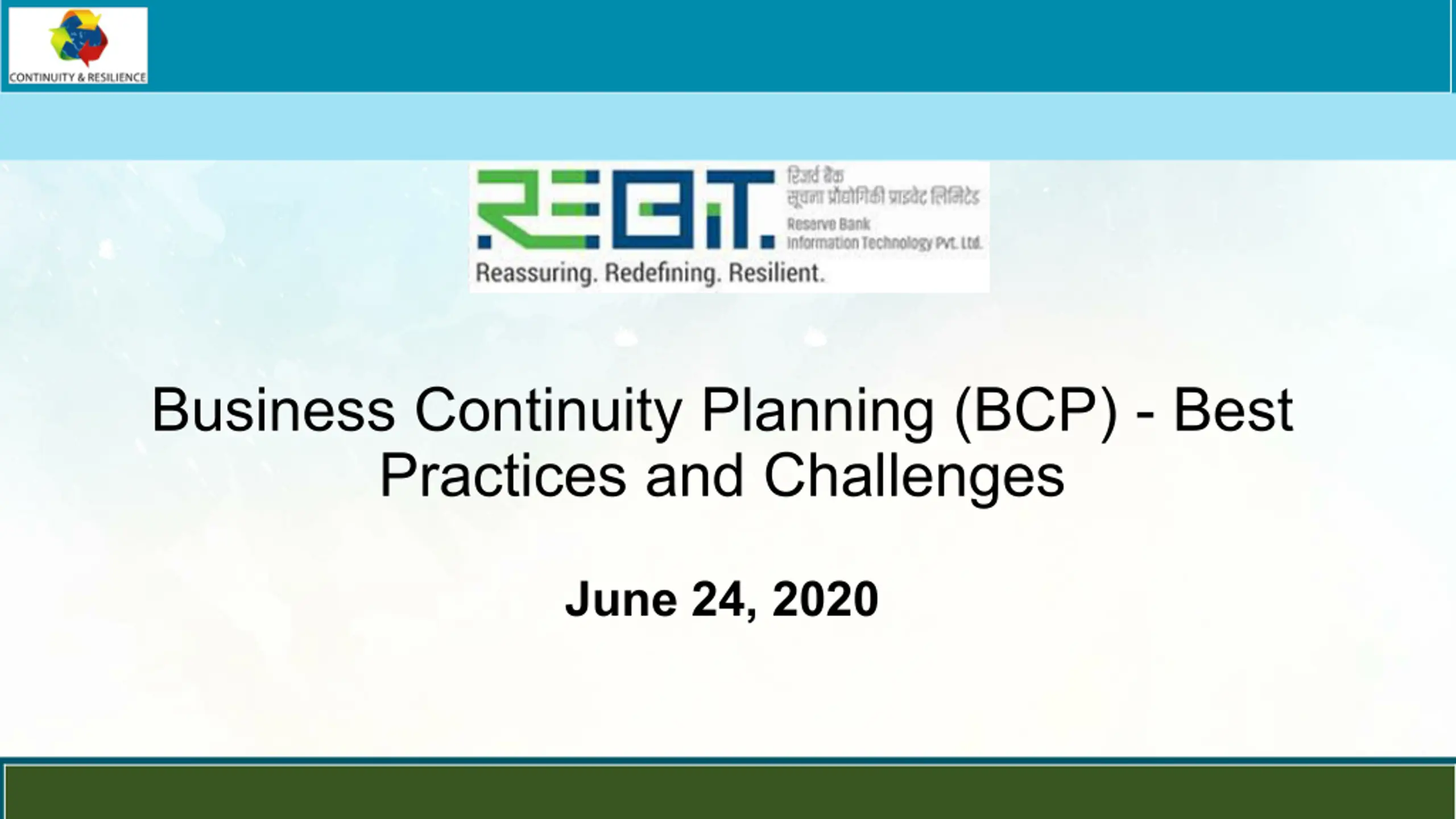 CONTINUITY & RESILIENCE

ReBIT.
रिज़र्व बैंक
सूचना प्रौद्योगिकी प्राइवेट लिमिटेड
Reserve Bank
Information Technology Pvt. Ltd.
Reassuring. Redefining. Resilient.

Business Continuity Planning (BCP) - Best Practices and Challenges

June 24, 2020